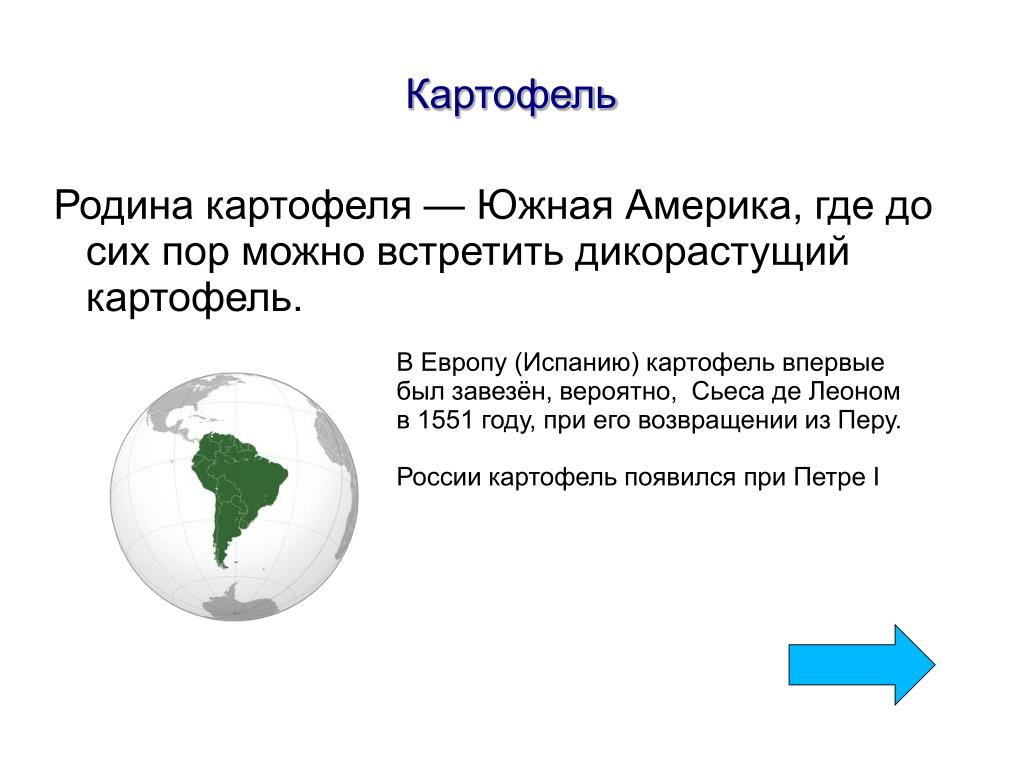 Картофель

Родина картофеля — Южная Америка, где до сих пор можно встретить дикорастущий картофель.

В Европу (Испанию) картофель впервые был завезён, вероятно, Сьеса де Леоном в 1551 году, при его возвращении из Перу.

России картофель появился при Петре I